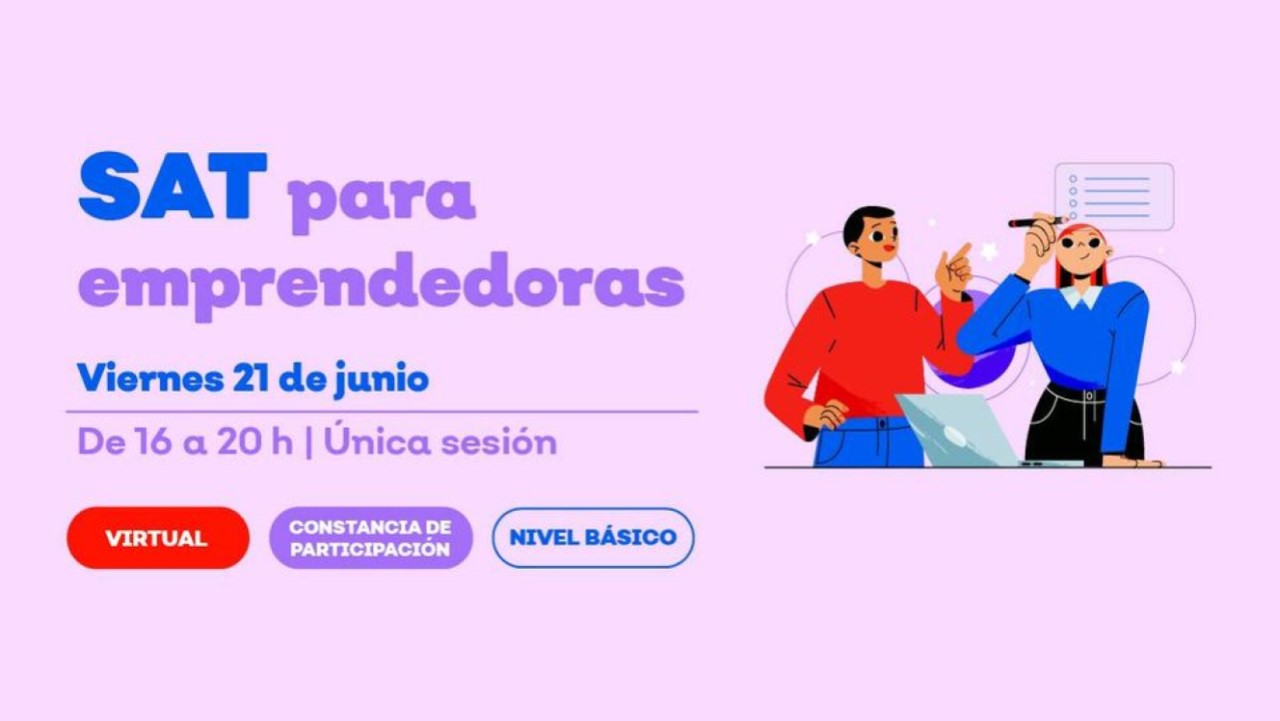 SAT para emprendedoras

Viernes 21 de junio

De 16 a 20 h | Única sesión

VIRTUAL

CONSTANCIA DE PARTICIPACIÓN

NIVEL BÁSICO